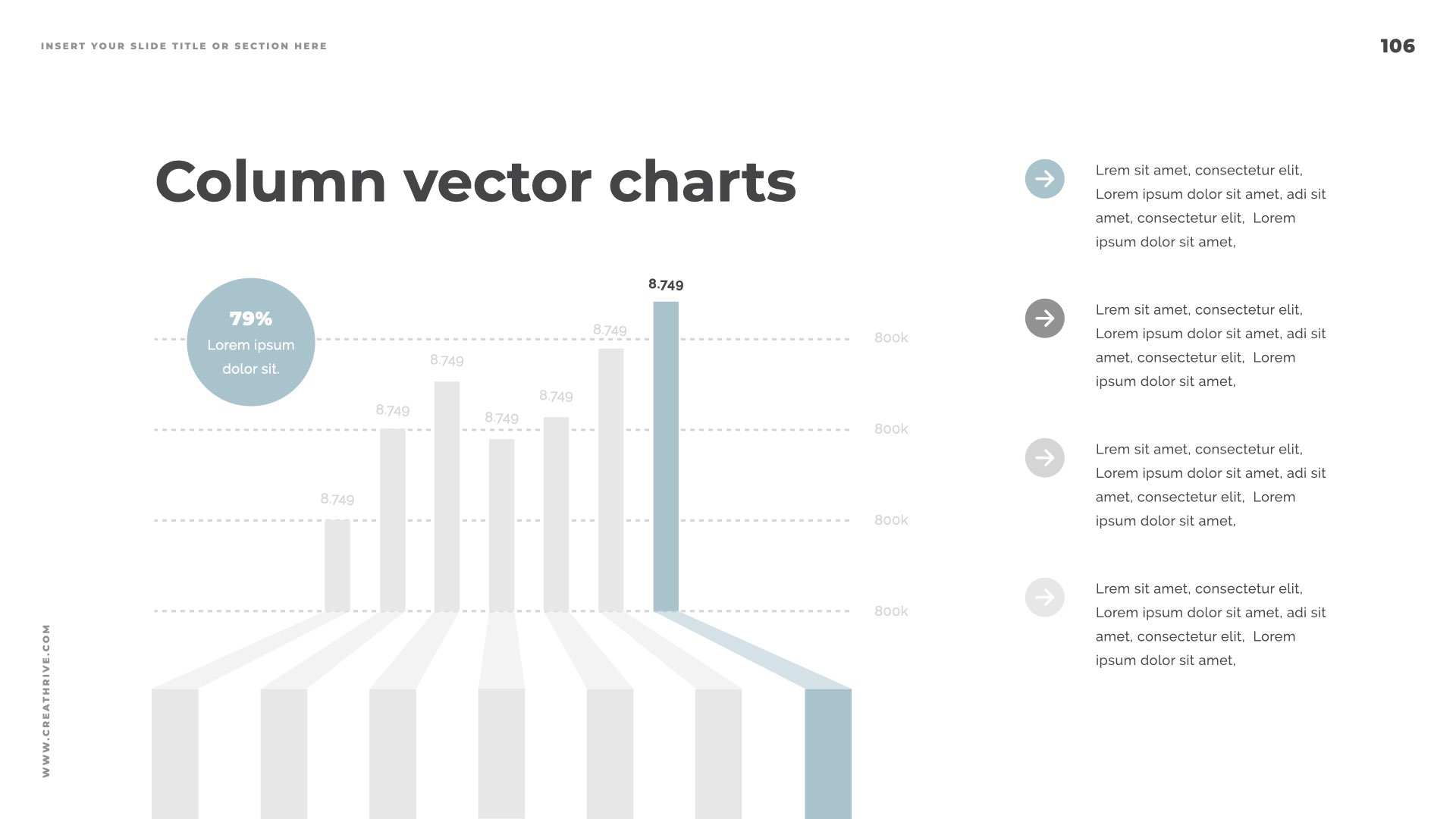 INSERT YOUR SLIDE TITLE OR SECTION HERE

106

Column vector charts

79%
Lorem ipsum dolor sit.

8.749

8.749

8.749

8.749

8.749

8.749

8.749

800k

800k

800k

800k

Lrem sit amet, consectetur elit, Lorem ipsum dolor sit amet, adi sit amet, consectetur elit, Lorem ipsum dolor sit amet,

Lrem sit amet, consectetur elit, Lorem ipsum dolor sit amet, adi sit amet, consectetur elit, Lorem ipsum dolor sit amet,

Lrem sit amet, consectetur elit, Lorem ipsum dolor sit amet, adi sit amet, consectetur elit, Lorem ipsum dolor sit amet,

Lrem sit amet, consectetur elit, Lorem ipsum dolor sit amet, adi sit amet, consectetur elit, Lorem ipsum dolor sit amet,

WWW.CREATHRIVE.COM